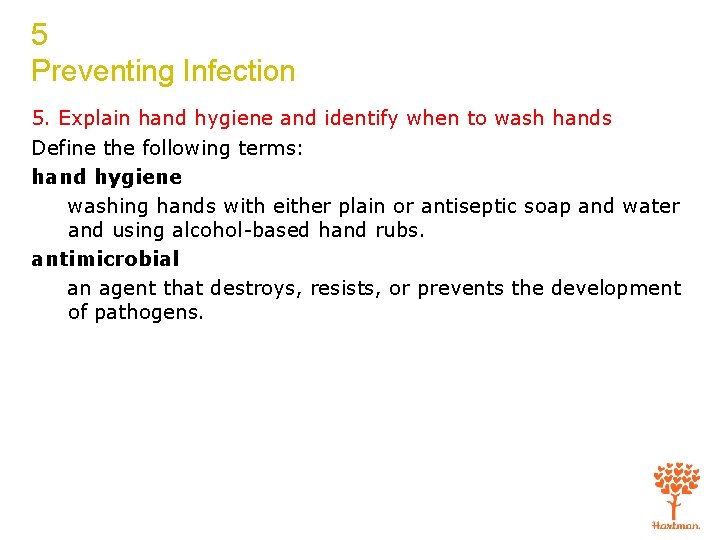 5
Preventing Infection

5. Explain hand hygiene and identify when to wash hands

Define the following terms:

hand hygiene

washing hands with either plain or antiseptic soap and water and using alcohol-based hand rubs.

antimicrobial

an agent that destroys, resists, or prevents the development of pathogens.

Hartman